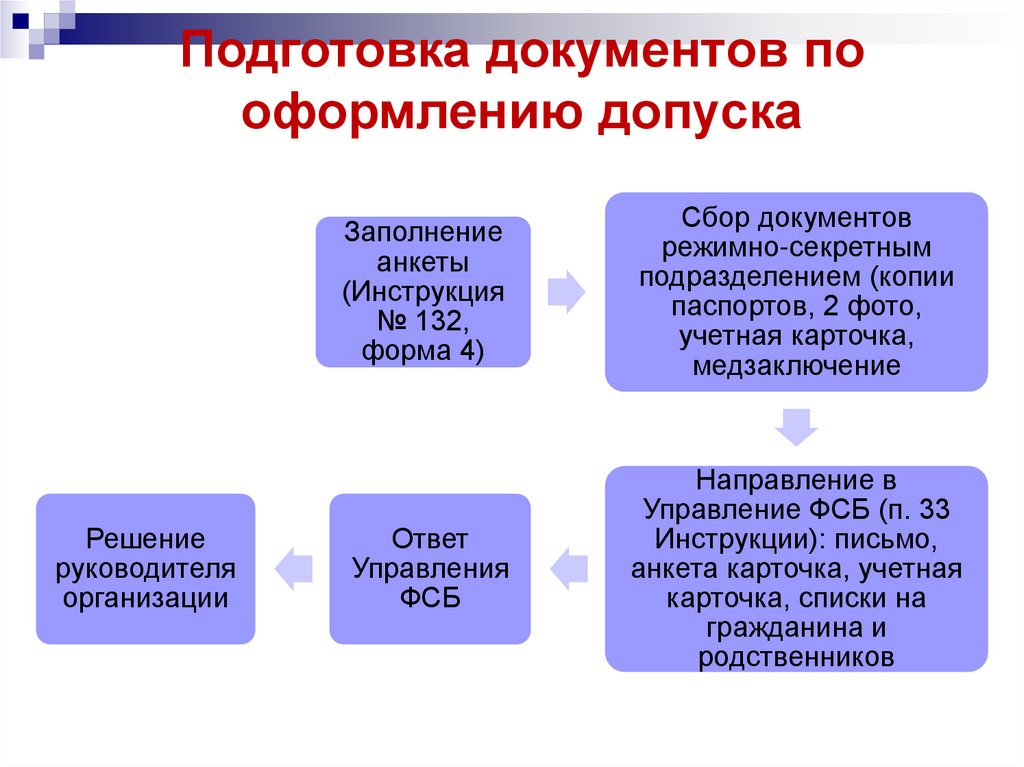 Подготовка документов по оформлению допуска

Заполнение анкеты (Инструкция № 132, форма 4)

Сбор документов режимно-секретным подразделением (копии паспортов, 2 фото, учетная карточка, медзаключение

Направление в Управление ФСБ (п. 33 Инструкции): письмо, анкета карточка, учетная карточка, списки на гражданина и родственников

Ответ Управления ФСБ

Решение руководителя организации